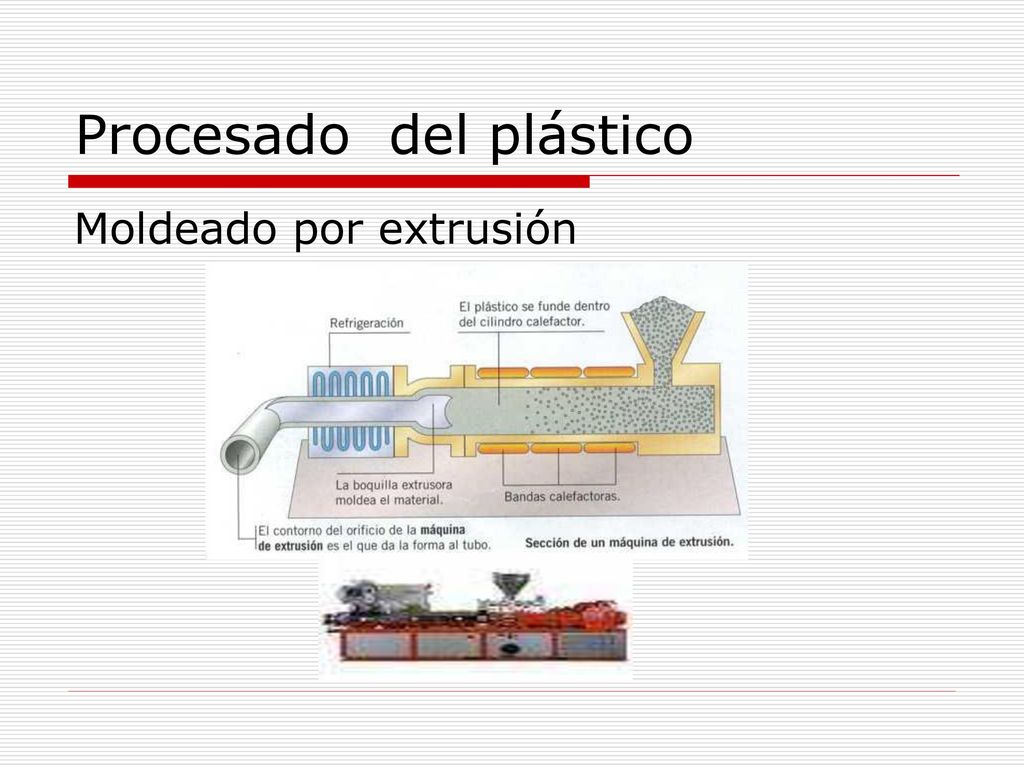 Procesado del plástico

Moldeado por extrusión

Refrigeración

El plástico se funde dentro del cilindro calefactor.

La boquilla extrusora moldea el material.

Bandas calefactoras.

El contorno del orificio de la máquina de extrusión es el que da la forma al tubo.

Sección de un máquina de extrusión.